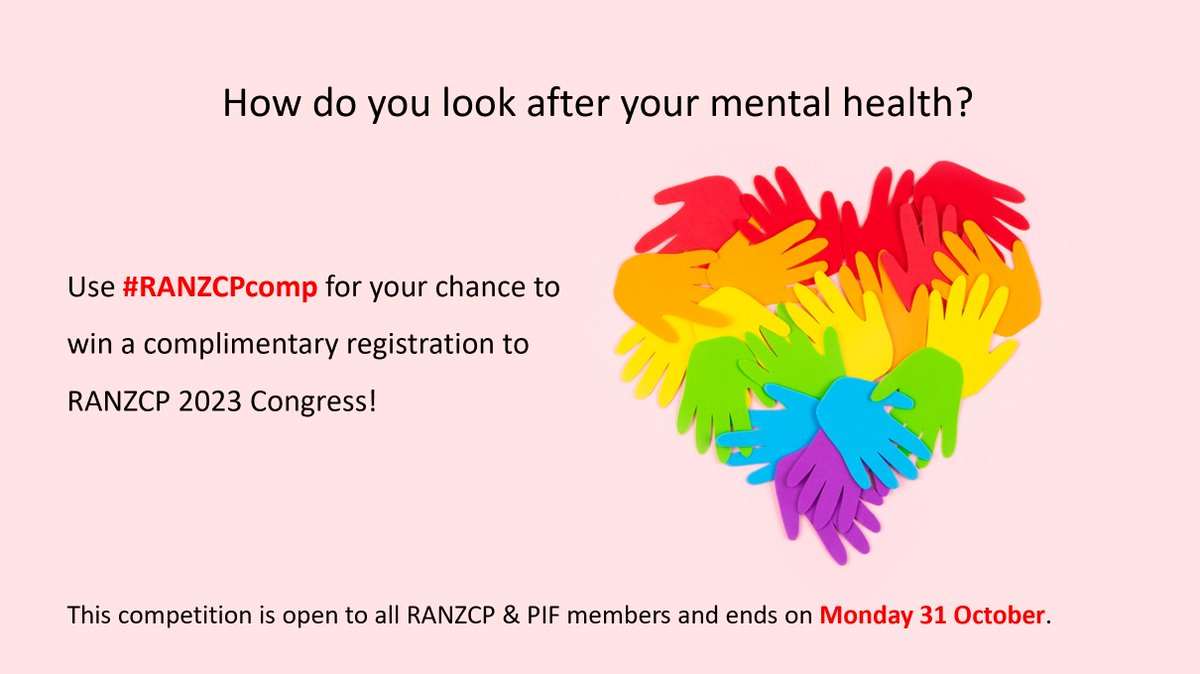 How do you look after your mental health?

Use #RANZCPcomp for your chance to win a complimentary registration to RANZCP 2023 Congress!

This competition is open to all RANZCP & PIF members and ends on Monday 31 October.